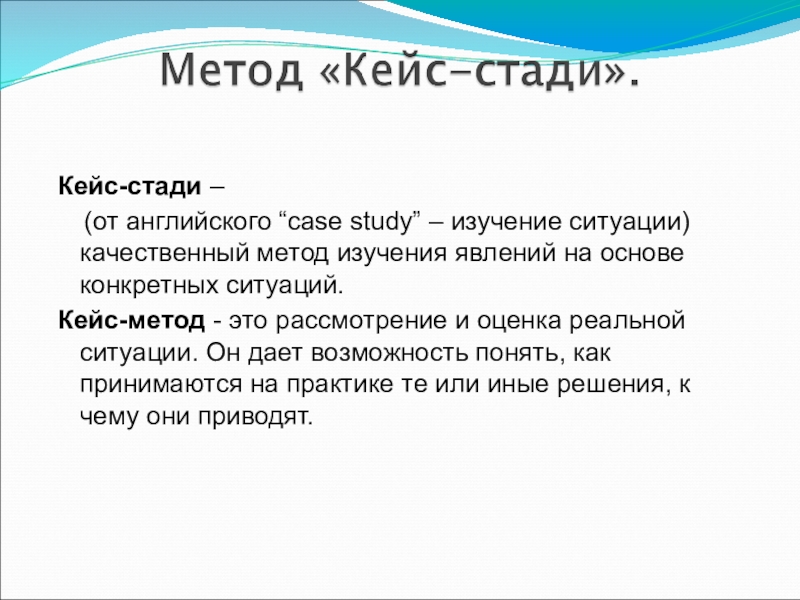 Метод «Кейс-стади».

Кейс-стади –
(от английского “case study” – изучение ситуации) качественный метод изучения явлений на основе конкретных ситуаций.

Кейс-метод - это рассмотрение и оценка реальной ситуации. Он дает возможность понять, как принимаются на практике те или иные решения, к чему они приводят.